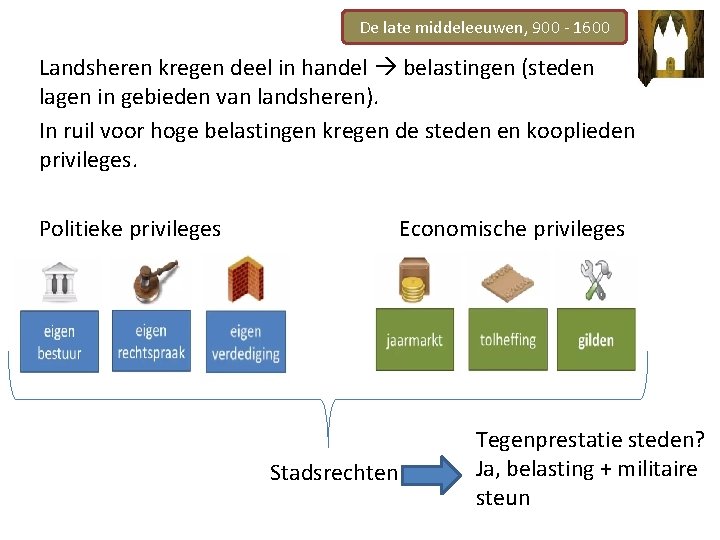 De late middeleeuwen, 900 - 1600

Landsheren kregen deel in handel → belastingen (steden lagen in gebieden van landsheren).

In ruil voor hoge belastingen kregen de steden en kooplieden privileges.

Politieke privileges

eigen bestuur

eigen rechtspraak

eigen verdediging

Economische privileges

jaarmarkt

tolheffing

gilden

Stadsrechten

Tegenprestatie steden? Ja, belasting + militaire steun